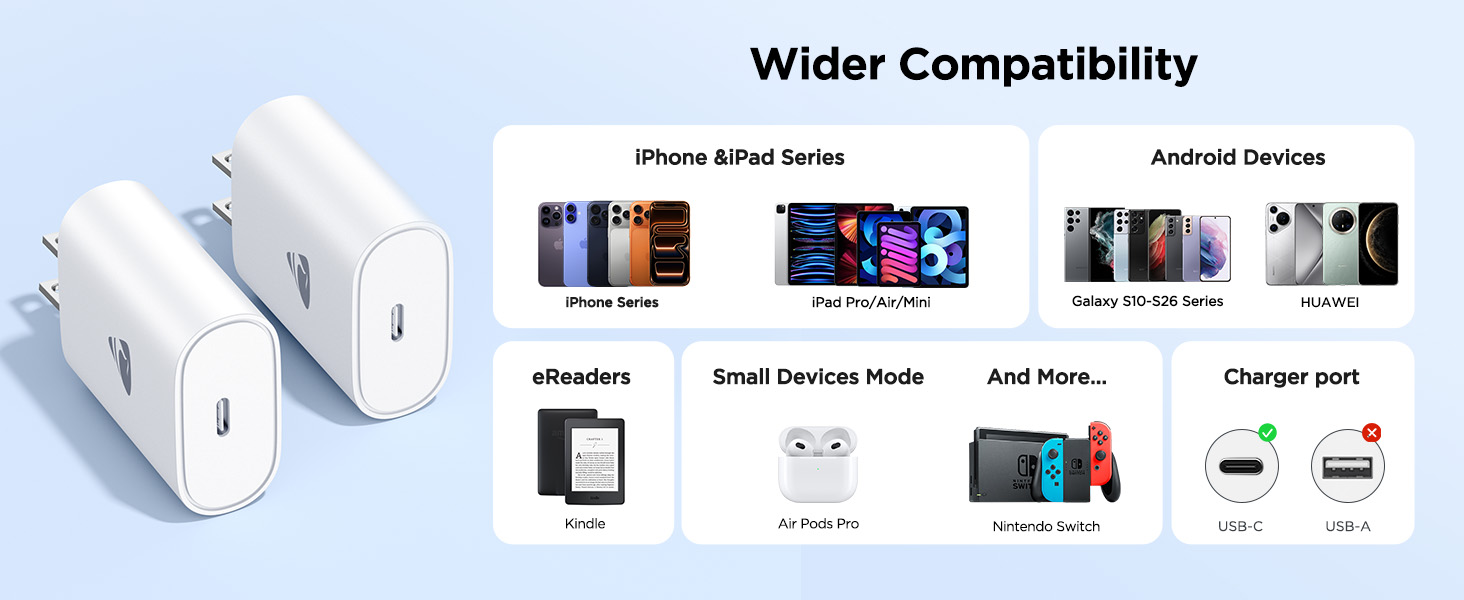 Wider Compatibility

iPhone &iPad Series

iPhone Series

iPad Pro/Air/Mini

Android Devices

Galaxy S10-S26 Series

HUAWEI

eReaders

Kindle

Small Devices Mode

Air Pods Pro

And More...

Nintendo Switch

Charger port

USB-C

USB-A